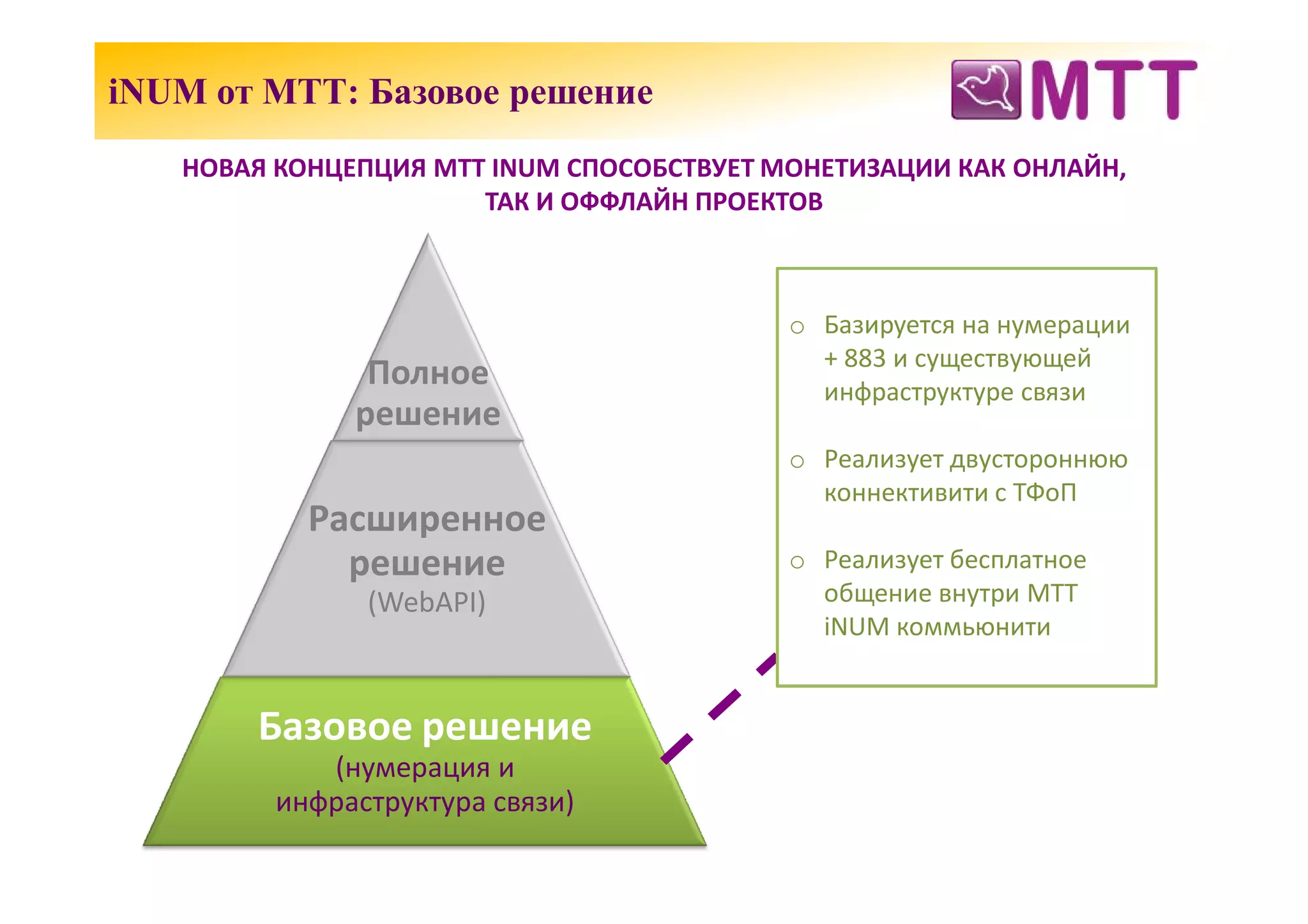 iNUM от МТТ: Базовое решение

МТТ

НОВАЯ КОНЦЕПЦИЯ МТТ INUM СПОСОБСТВУЕТ МОНЕТИЗАЦИИ КАК ОНЛАЙН, ТАК И ОФФЛАЙН ПРОЕКТОВ

Полное решение

Расширенное решение (WebAPI)

Базовое решение (нумерация и инфраструктура связи)

○ Базируется на нумерации + 883 и существующей инфраструктуре связи

○ Реализует двустороннюю коннективити с ТФоП

○ Реализует бесплатное общение внутри МТТ iNUM коммьюнити